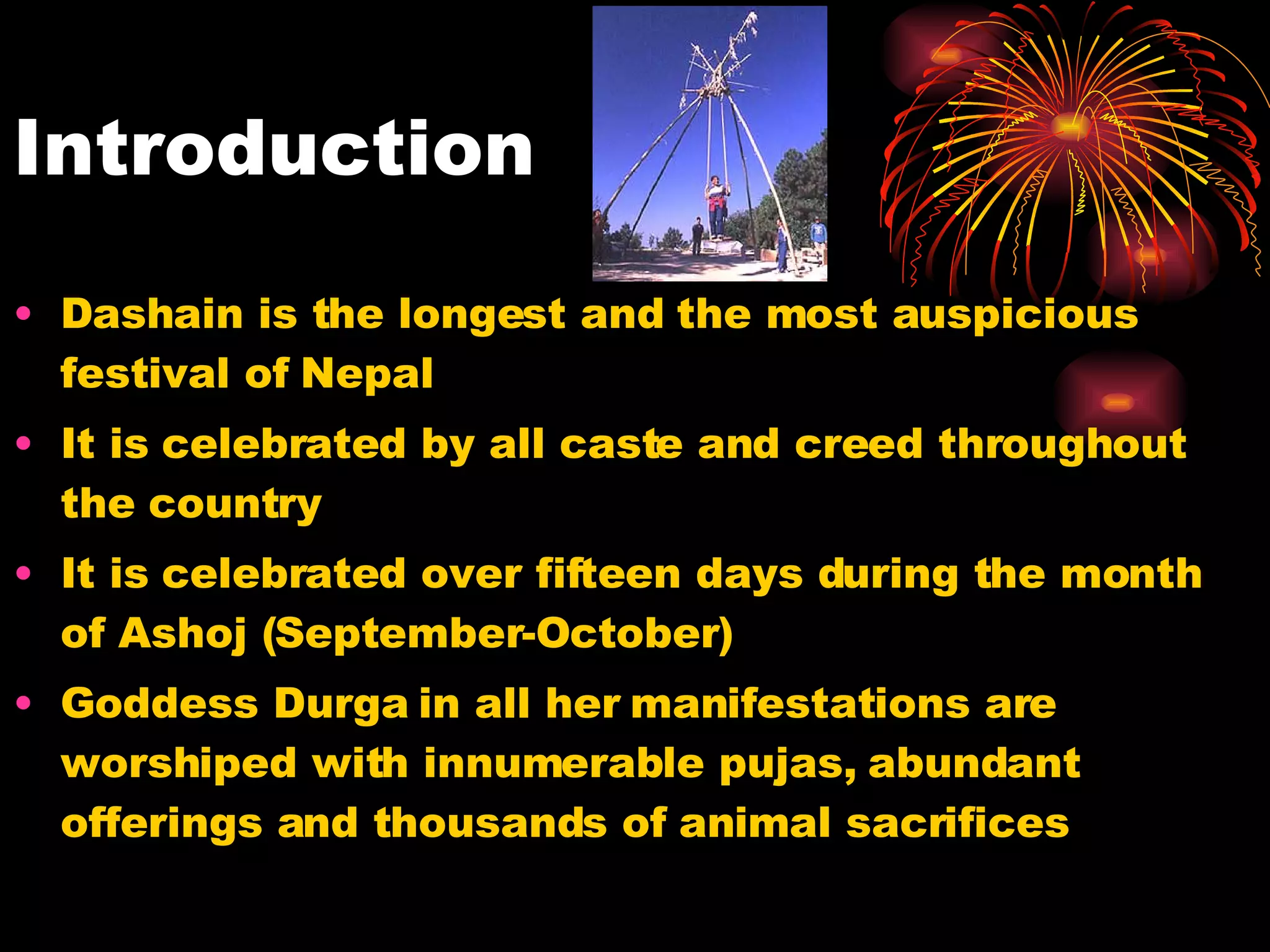 Introduction

• Dashain is the longest and the most auspicious festival of Nepal

• It is celebrated by all caste and creed throughout the country

• It is celebrated over fifteen days during the month of Ashoj (September-October)

• Goddess Durga in all her manifestations are worshiped with innumerable pujas, abundant offerings and thousands of animal sacrifices